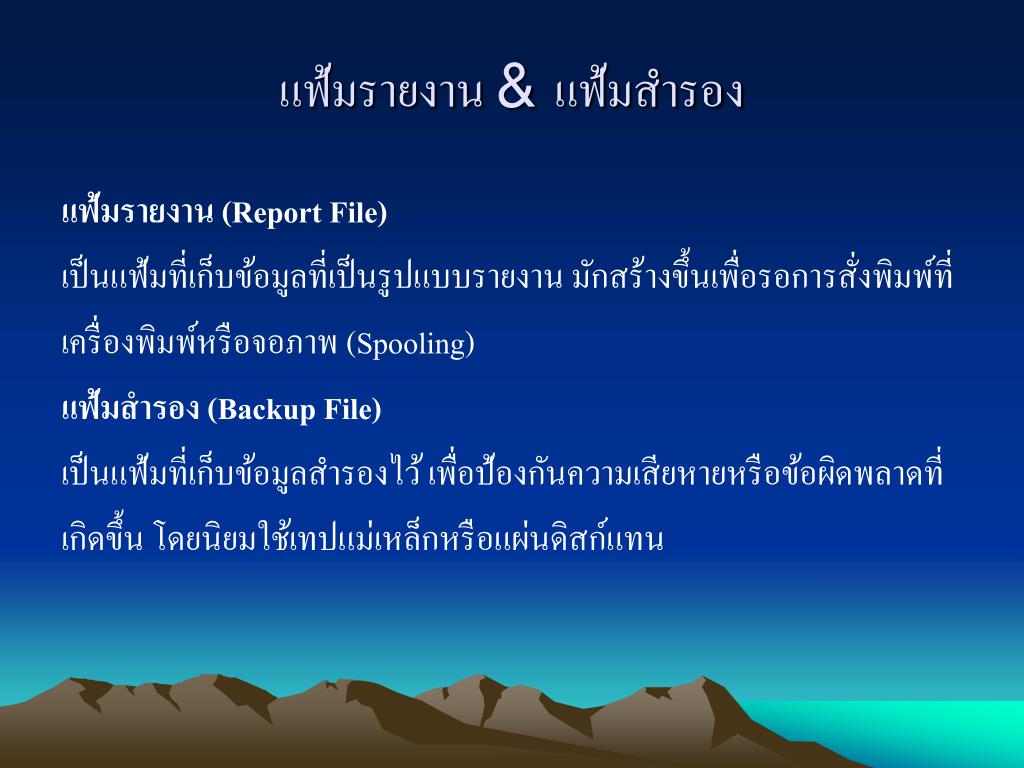 แฟ้มรายงาน & แฟ้มสำรอง

แฟ้มรายงาน (Report File)
เป็นแฟ้มที่เก็บข้อมูลที่เป็นรูปแบบรายงาน มักสร้างขึ้นเพื่อรอการสั่งพิมพ์ที่เครื่องพิมพ์หรือจอภาพ (Spooling)

แฟ้มสำรอง (Backup File)
เป็นแฟ้มที่เก็บข้อมูลสำรองไว้ เพื่อป้องกันความเสียหายหรือข้อผิดพลาดที่เกิดขึ้น โดยนิยมใช้เทปแม่เหล็กหรือแผ่นดิสก์แทน